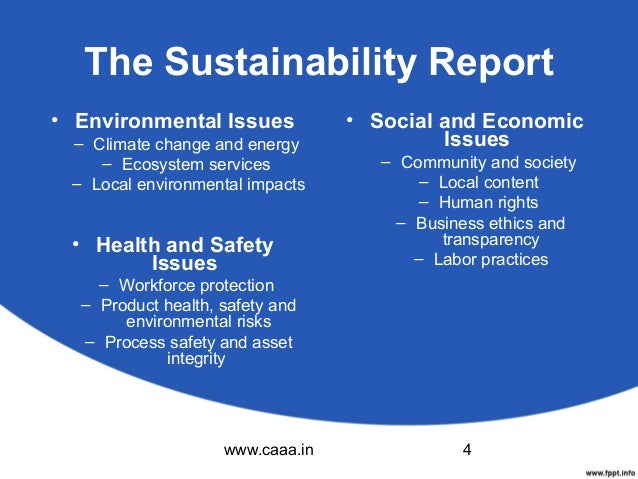 The Sustainability Report

• Environmental Issues
– Climate change and energy
– Ecosystem services
– Local environmental impacts

• Health and Safety Issues
– Workforce protection
– Product health, safety and environmental risks
– Process safety and asset integrity

• Social and Economic Issues
– Community and society
– Local content
– Human rights
– Business ethics and transparency
– Labor practices

www.caaa.in

4

www.fppt.info